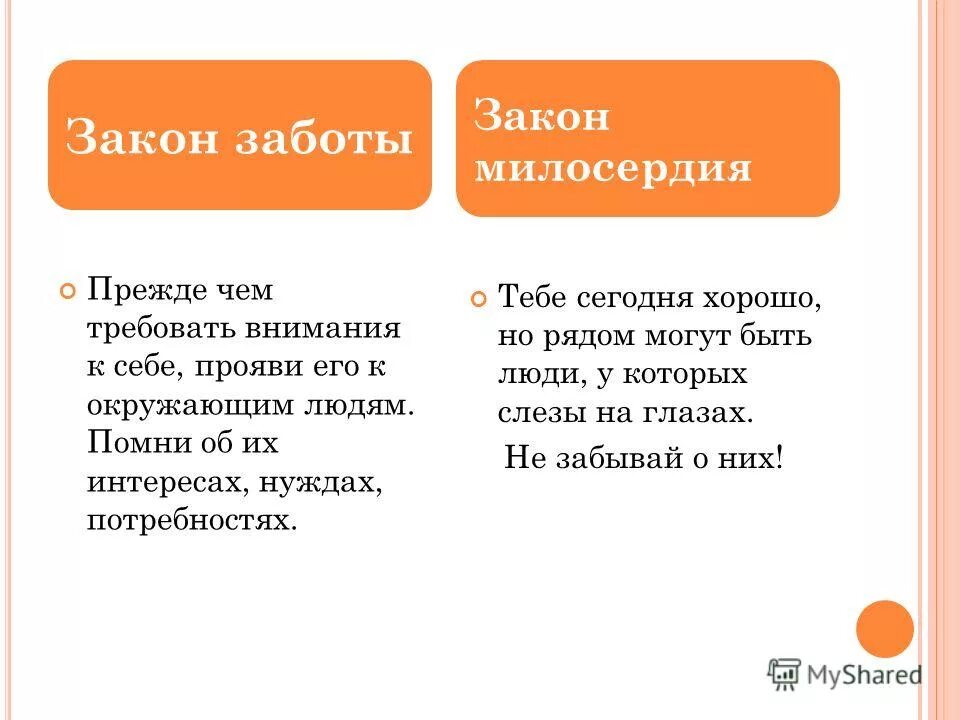 Закон заботы

Прежде чем требовать внимания к себе, прояви его к окружающим людям. Помни об их интересах, нуждах, потребностях.

Закон милосердия

Тебе сегодня хорошо, но рядом могут быть люди, у которых слезы на глазах.

Не забывай о них!

MyShared